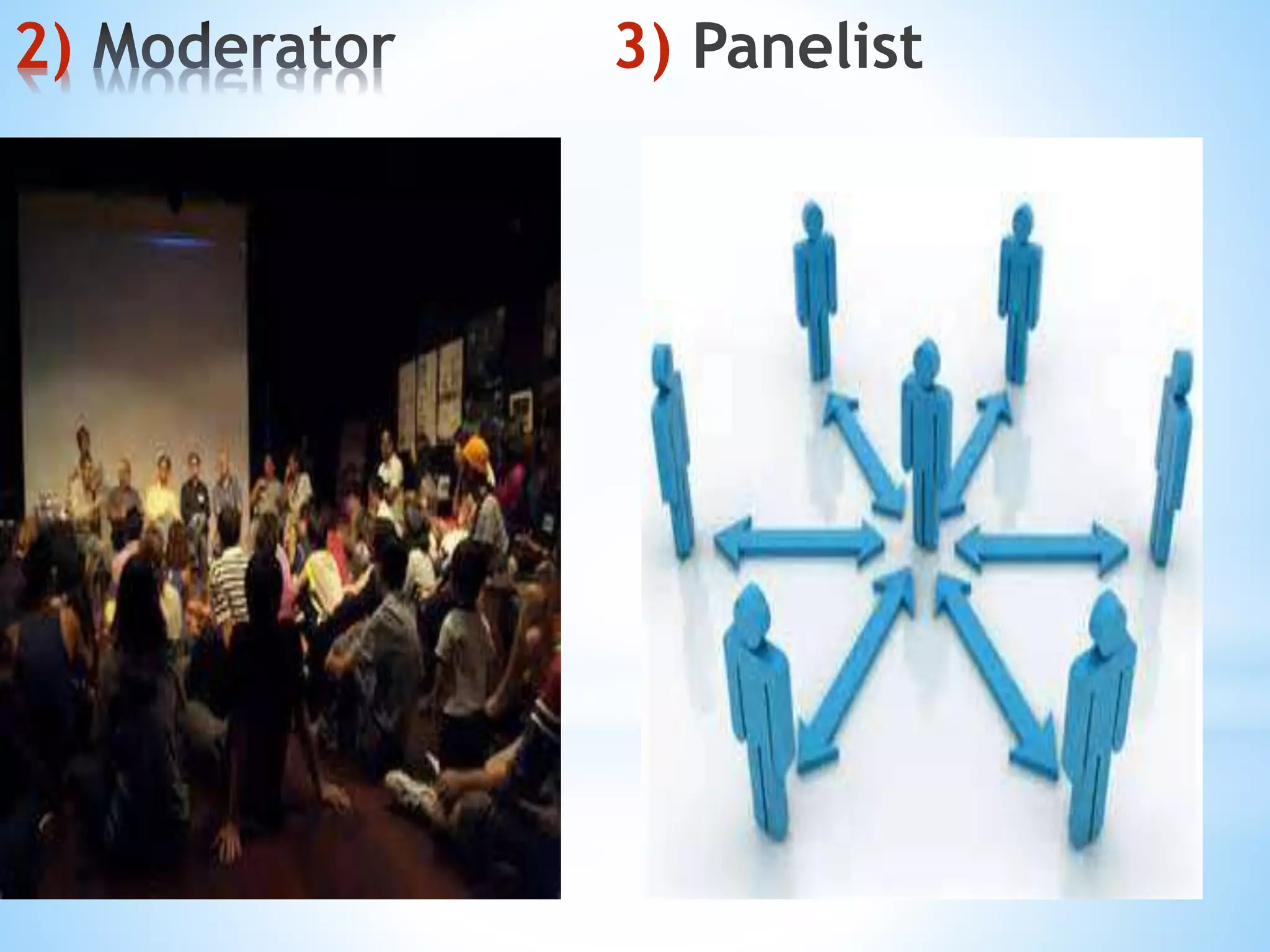 2) Moderator

3) Panelist